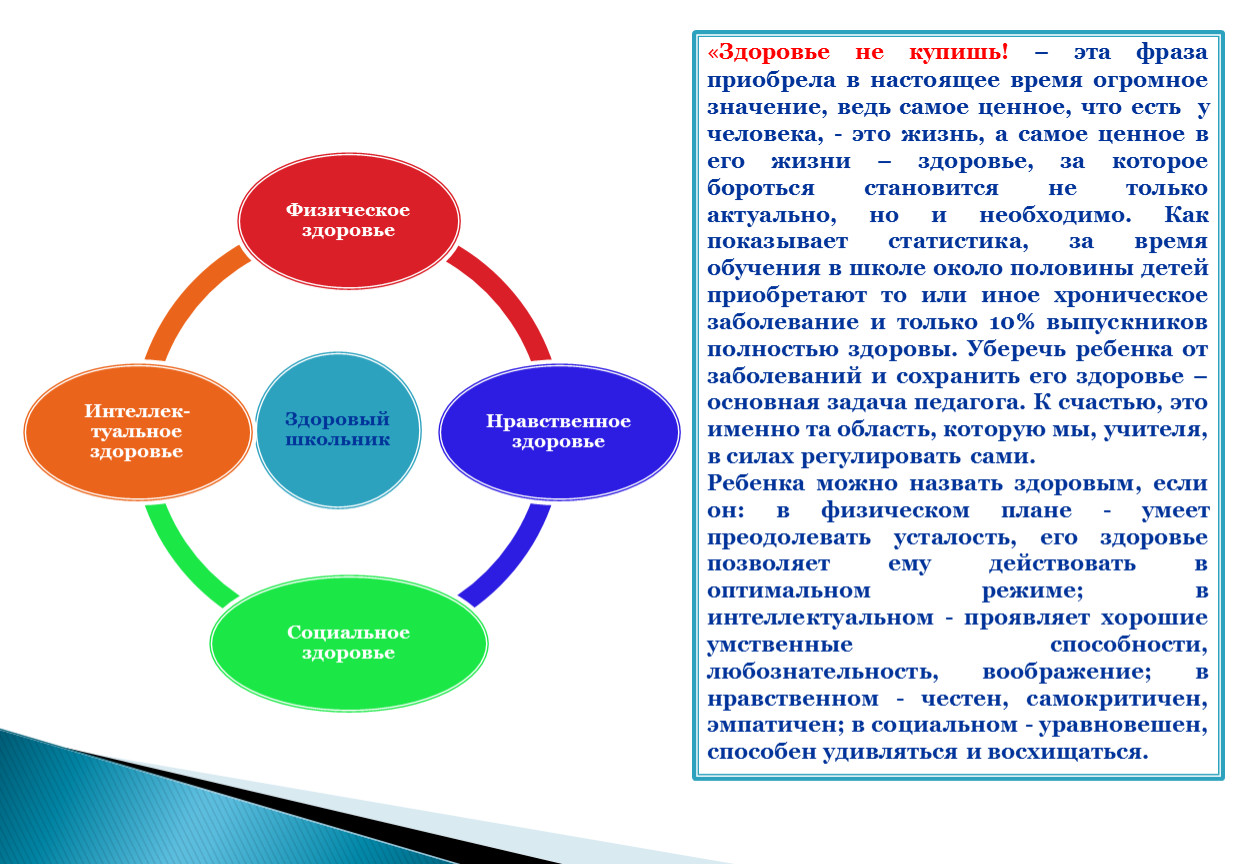 Физическое здоровье

Интеллектуальное здоровье

Здоровый школьник

Нравственное здоровье

Социальное здоровье

«Здоровье не купишь! – эта фраза приобрела в настоящее время огромное значение, ведь самое ценное, что есть у человека, - это жизнь, а самое ценное в его жизни – здоровье, за которое бороться становится не только актуально, но и необходимо. Как показывает статистика, за время обучения в школе около половины детей приобретают то или иное хроническое заболевание и только 10% выпускников полностью здоровы. Уберечь ребенка от заболеваний и сохранить его здоровье – основная задача педагога. К счастью, это именно та область, которую мы, учителя, в силах регулировать сами.
Ребенка можно назвать здоровым, если он: в физическом плане - умеет преодолевать усталость, его здоровье позволяет ему действовать в оптимальном режиме; в интеллектуальном - проявляет хорошие умственные способности, любознательность, воображение; в нравственном - честен, самокритичен, эмпатичен; в социальном - уравновешен, способен удивляться и восхищаться.